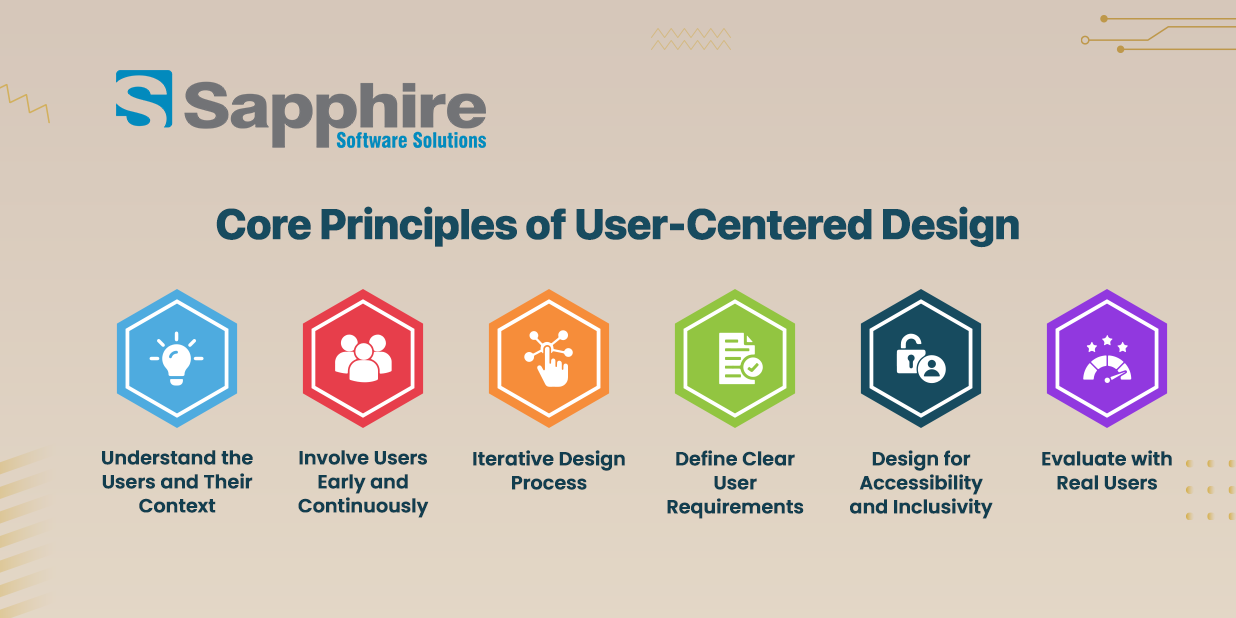 Sapphire
Software Solutions

Core Principles of User-Centered Design

Understand the Users and Their Context

Involve Users Early and Continuously

Iterative Design Process

Define Clear User Requirements

Design for Accessibility and Inclusivity

Evaluate with Real Users